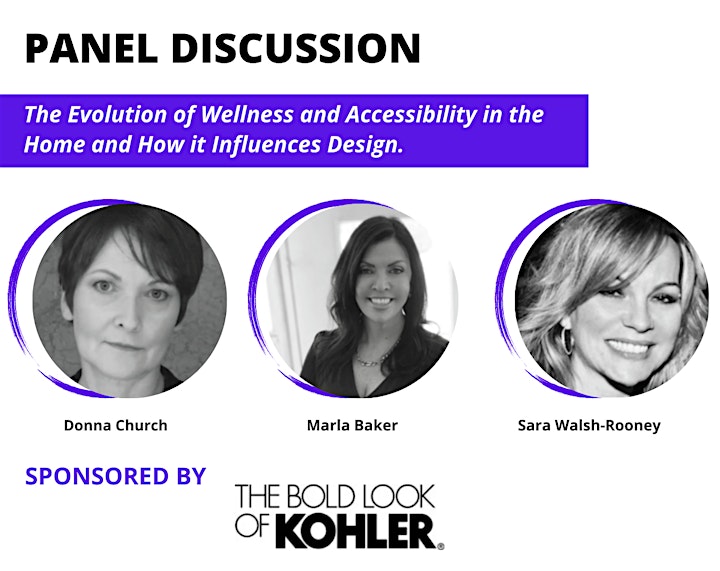 PANEL DISCUSSION

The Evolution of Wellness and Accessibility in the Home and How it Influences Design.

Donna Church

Marla Baker

Sara Walsh-Rooney

SPONSORED BY

THE BOLD LOOK OF KOHLER®